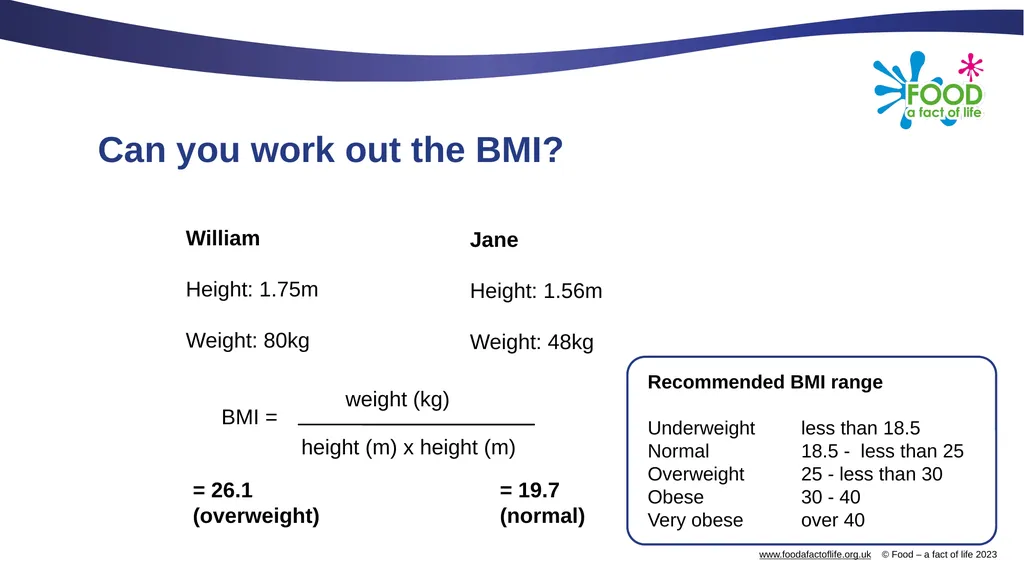 FOOD
a fact of life

Can you work out the BMI?

William

Height: 1.75m

Weight: 80kg

Jane

Height: 1.56m

Weight: 48kg

BMI = $\frac{\text{weight (kg)}}{\text{height (m) x height (m)}}$

= 26.1
(overweight)

= 19.7
(normal)

Recommended BMI range

| | |
|---|---|
| Underweight | less than 18.5 |
| Normal | 18.5 - less than 25 |
| Overweight | 25 - less than 30 |
| Obese | 30 - 40 |
| Very obese | over 40 |

www.foodafactoflife.org.uk © Food – a fact of life 2023